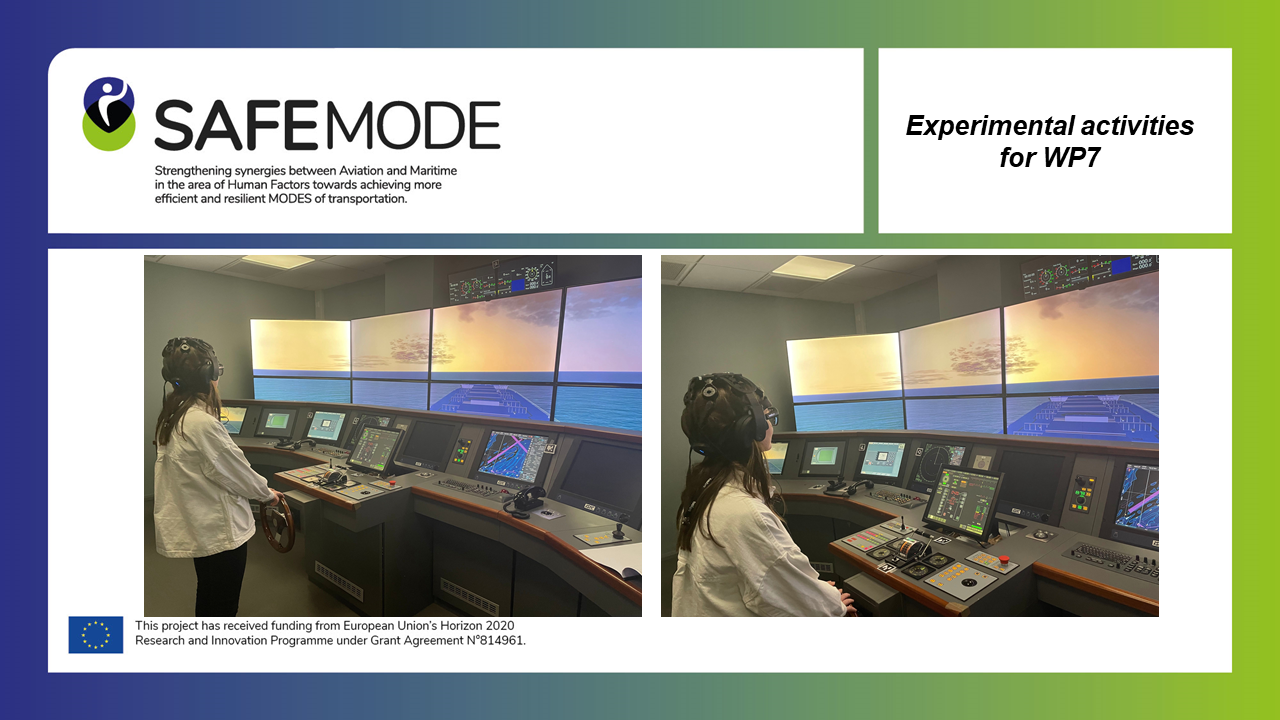 SAFEMODE

Strengthening synergies between Aviation and Maritime in the area of Human Factors towards achieving more efficient and resilient MODES of transportation.

Experimental activities for WP7

This project has received funding from European Union's Horizon 2020 Research and Innovation Programme under Grant Agreement N°814961.